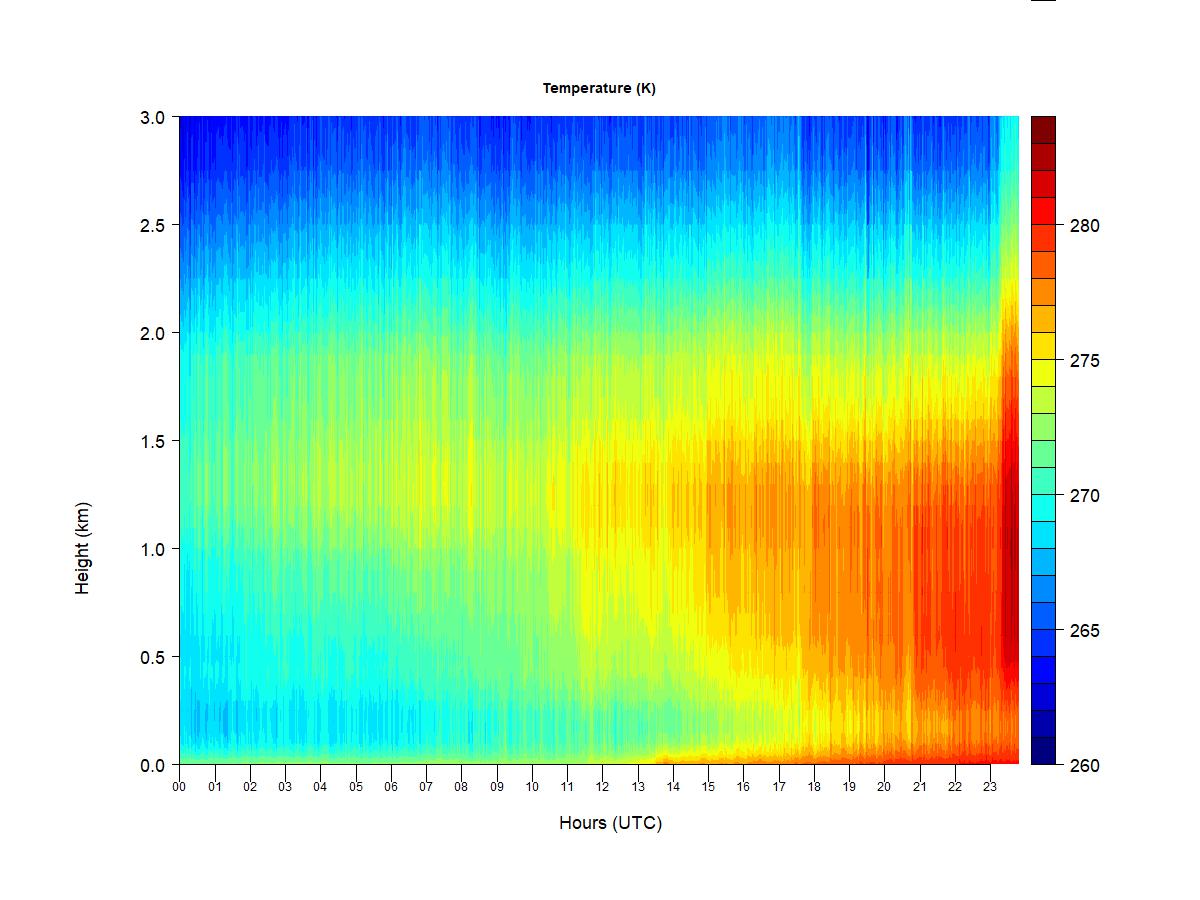 Temperature (K)

Height (km)

3.0
2.5
2.0
1.5
1.0
0.5
0.0

00 01 02 03 04 05 06 07 08 09 10 11 12 13 14 15 16 17 18 19 20 21 22 23

Hours (UTC)

280
275
270
265
260